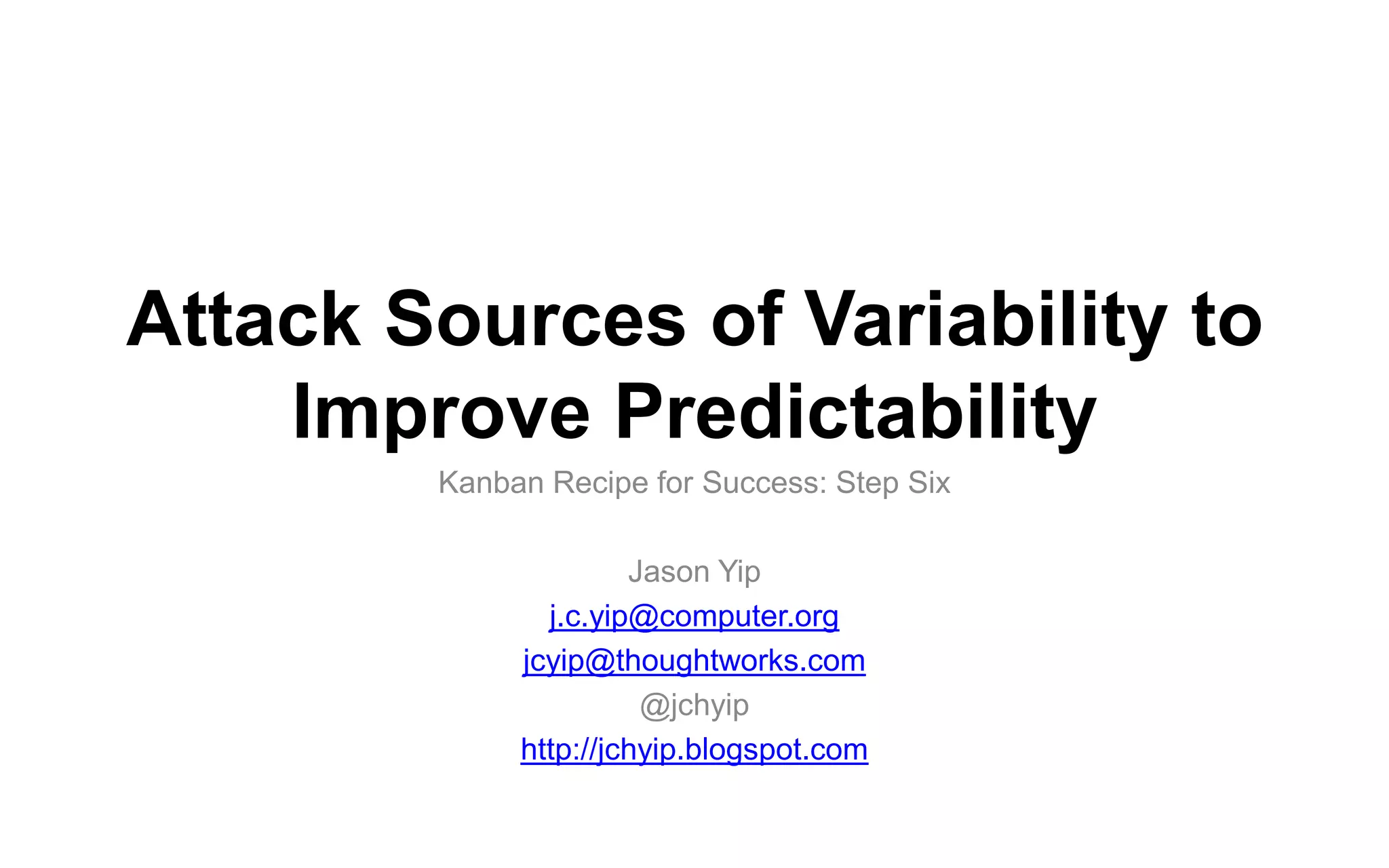 Attack Sources of Variability to Improve Predictability

Kanban Recipe for Success: Step Six

Jason Yip
j.c.yip@computer.org
jcyip@thoughtworks.com
@jchyip
http://jchyip.blogspot.com